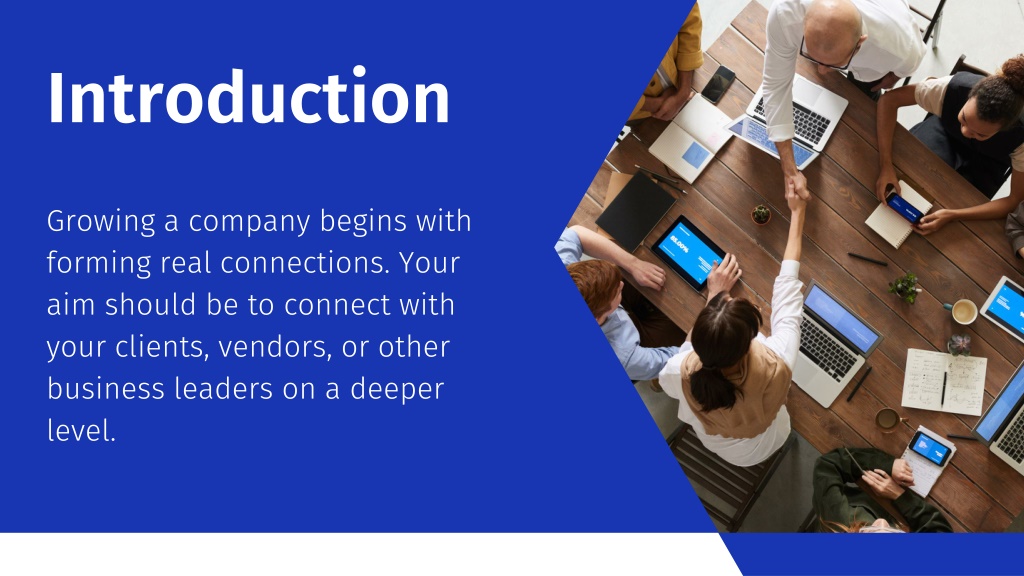 Introduction

Growing a company begins with forming real connections. Your aim should be to connect with your clients, vendors, or other business leaders on a deeper level.